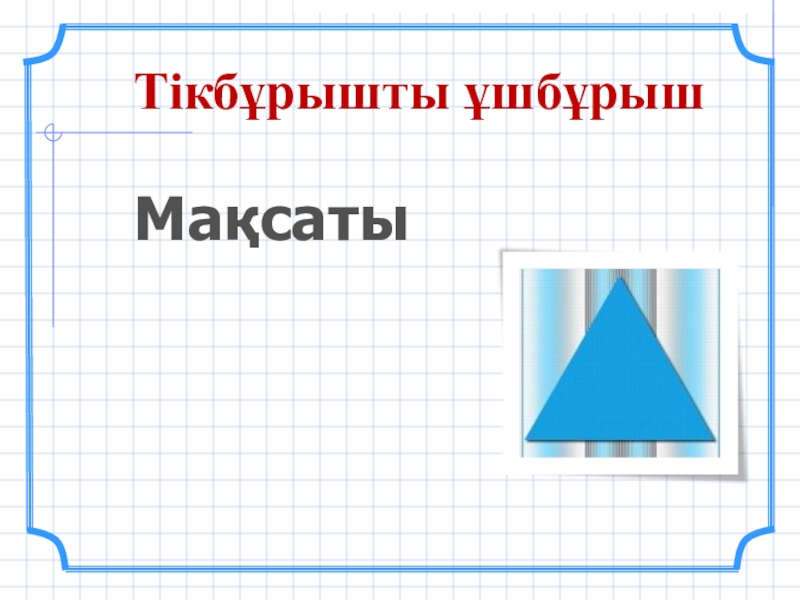 Тікбұрышты ұшбұрыш

Мақсаты